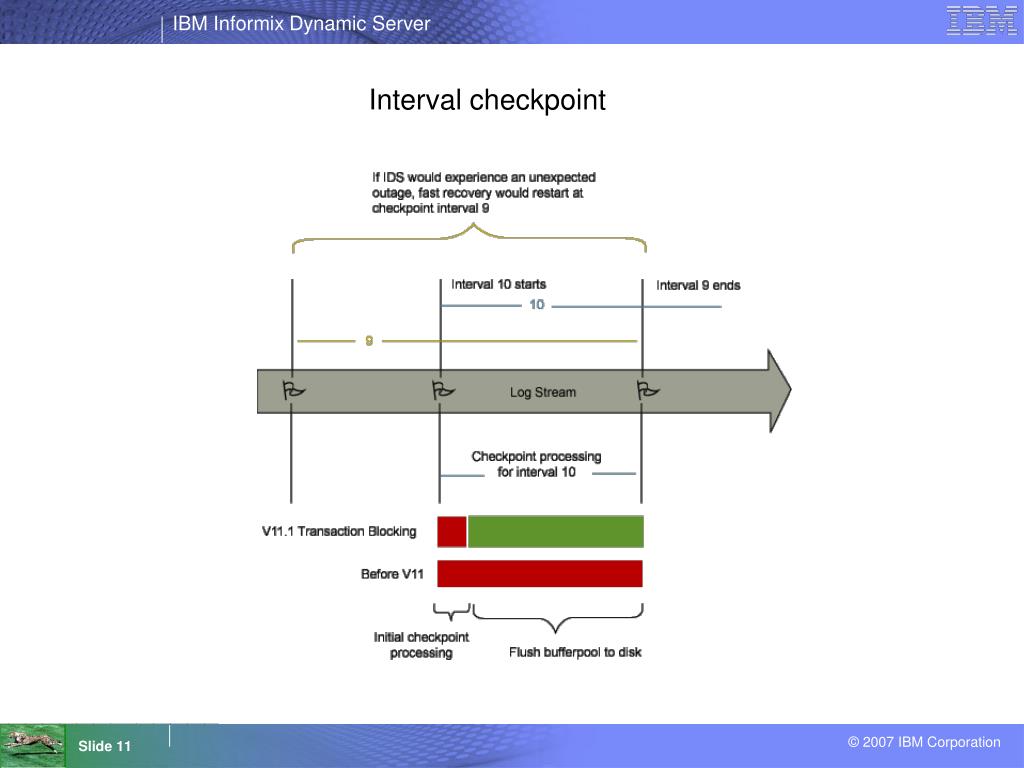 IBM Informix Dynamic Server

IBM

Interval checkpoint

If IDS would experience an unexpected outage, fast recovery would restart at checkpoint interval 9

Interval 10 starts

Interval 9 ends

10

9

Log Stream

Checkpoint processing for interval 10

V11.1 Transaction Blocking

Before V11

Initial checkpoint processing

Flush bufferpool to disk

Slide 11

© 2007 IBM Corporation